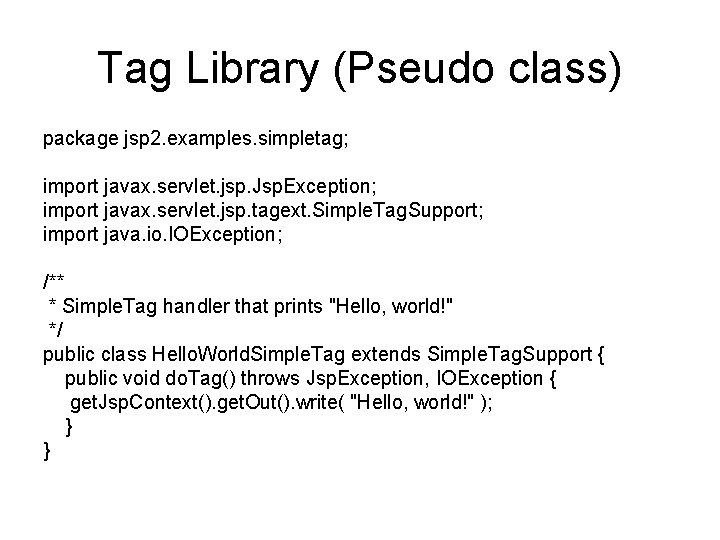 Tag Library (Pseudo class)

package jsp2.examples.simpletag;

import javax.servlet.jsp.JspException;
import javax.servlet.jsp.tagext.SimpleTagSupport;
import java.io.IOException;

/**
 * SimpleTag handler that prints "Hello, world!"
 */
public class HelloWorldSimpleTag extends SimpleTagSupport {
  public void doTag() throws JspException, IOException {
   getJspContext().getOut().write( "Hello, world!" );
  }
}